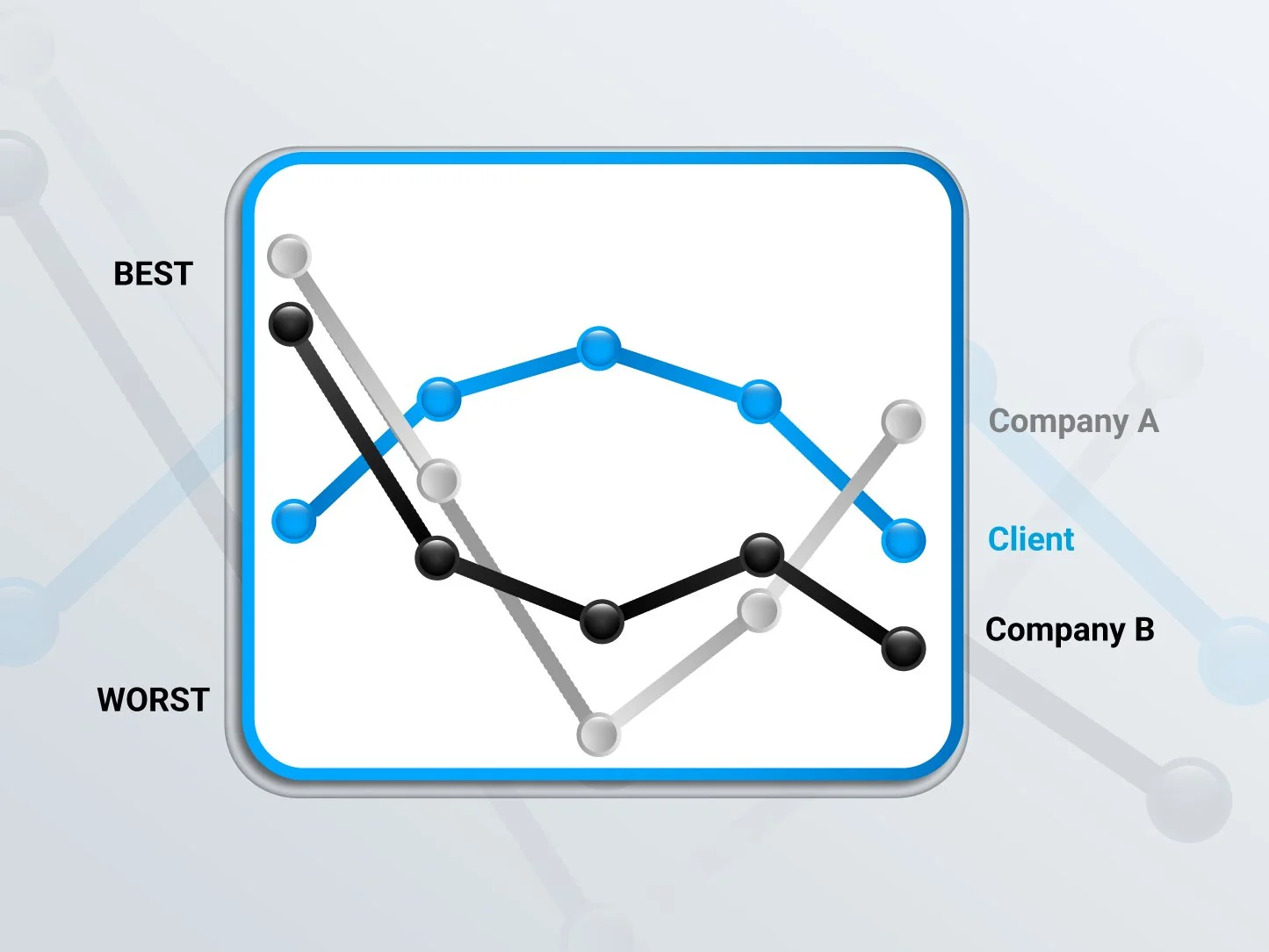 BEST
WORST
Company A
Client
Company B